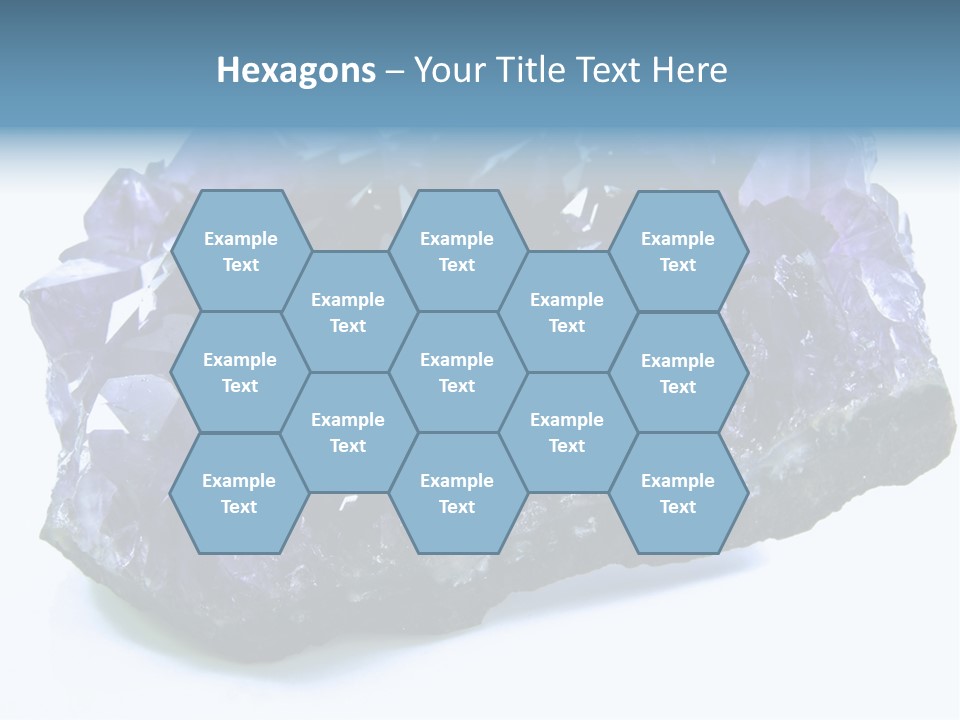 Hexagons – Your Title Text Here

Example Text

Example Text

Example Text

Example Text

Example Text

Example Text

Example Text

Example Text

Example Text

Example Text

Example Text

Example Text

Example Text